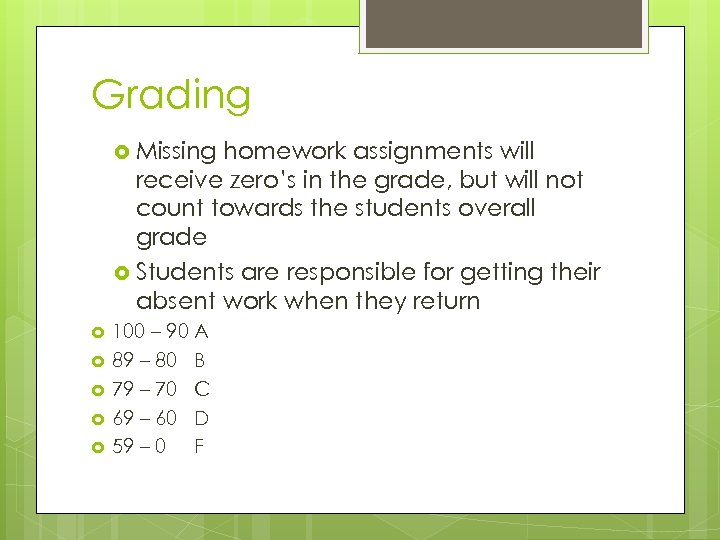 Grading

Missing homework assignments will receive zero's in the grade, but will not count towards the students overall grade

Students are responsible for getting their absent work when they return

100 – 90 A

89 – 80 B

79 – 70 C

69 – 60 D

59 – 0 F